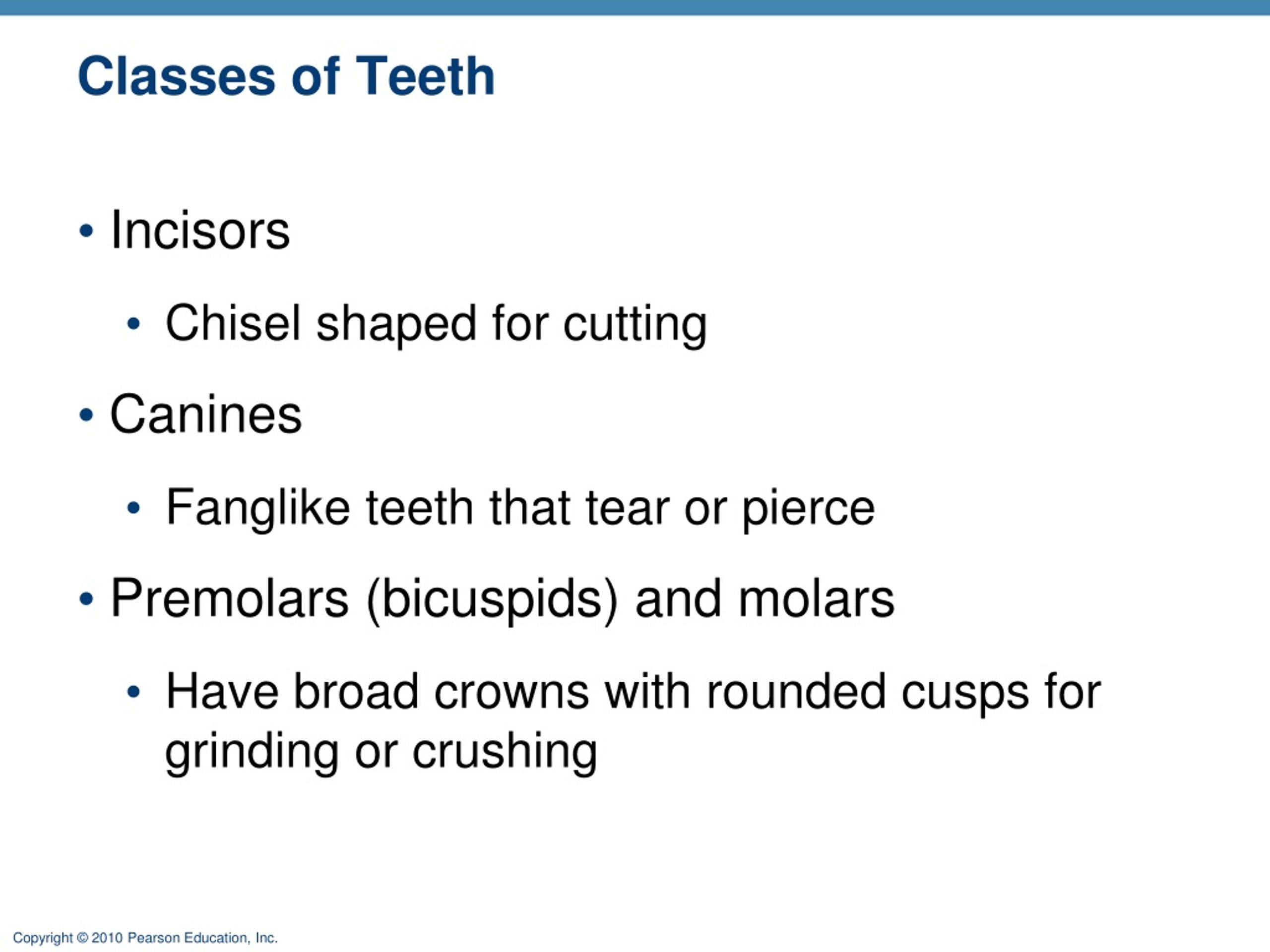 Classes of Teeth

• Incisors
  • Chisel shaped for cutting
• Canines
  • Fanglike teeth that tear or pierce
• Premolars (bicuspids) and molars
  • Have broad crowns with rounded cusps for grinding or crushing

Copyright © 2010 Pearson Education, Inc.